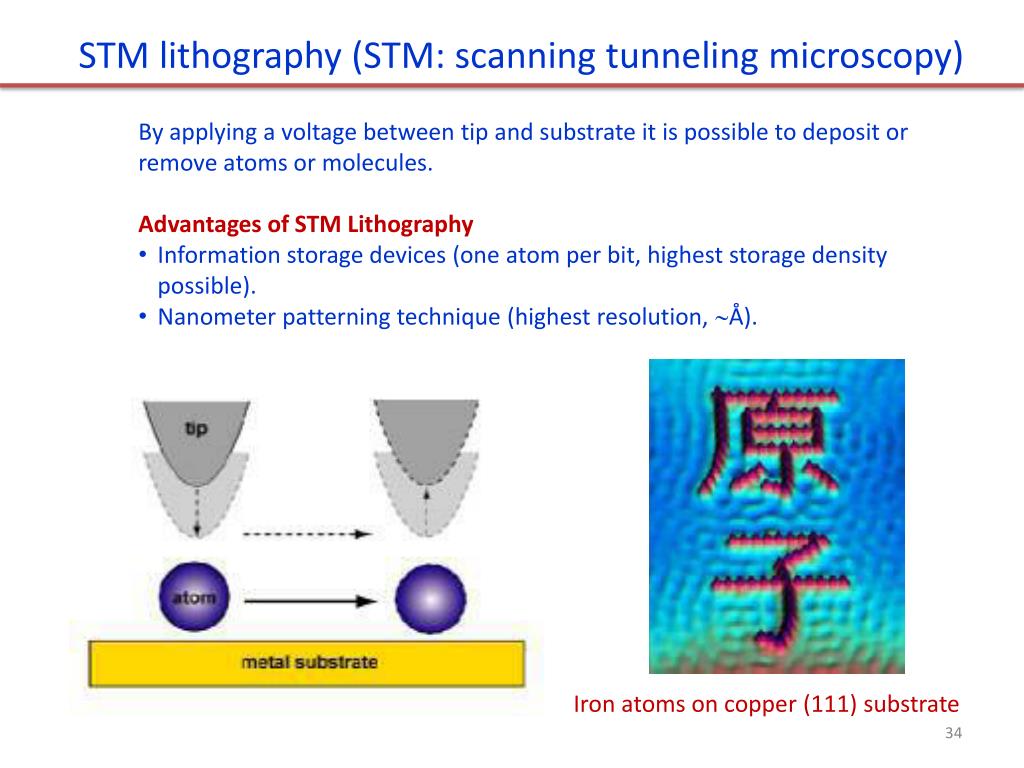 STM lithography (STM: scanning tunneling microscopy)

By applying a voltage between tip and substrate it is possible to deposit or remove atoms or molecules.

Advantages of STM Lithography
• Information storage devices (one atom per bit, highest storage density possible).
• Nanometer patterning technique (highest resolution, ~Å).

tip

atom

metal substrate

原子

Iron atoms on copper (111) substrate

34